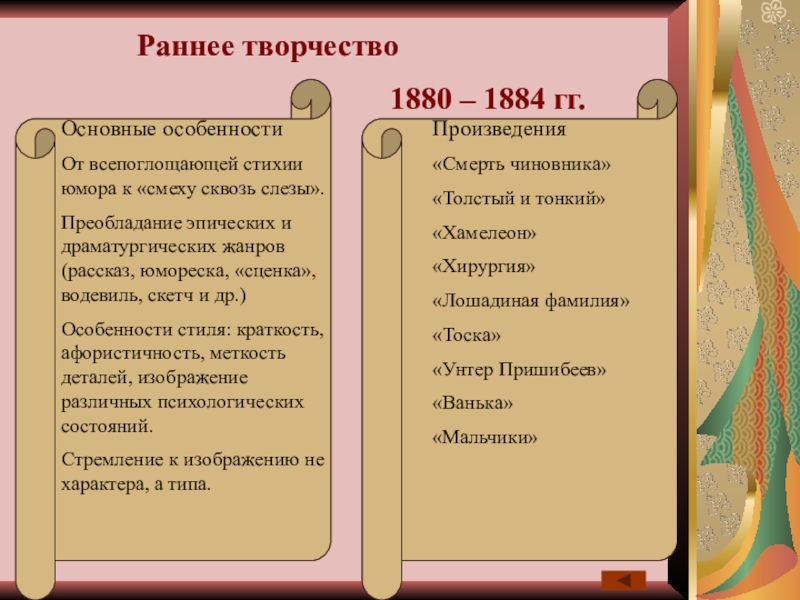 Раннее творчество

1880 – 1884 гг.

Основные особенности

От всепоглощающей стихии юмора к «смеху сквозь слезы».

Преобладание эпических и драматургических жанров (рассказ, юмореска, «сценка», водевиль, скетч и др.)

Особенности стиля: краткость, афористичность, меткость деталей, изображение различных психологических состояний.

Стремление к изображению не характера, а типа.

Произведения

«Смерть чиновника»

«Толстый и тонкий»

«Хамелеон»

«Хирургия»

«Лошадиная фамилия»

«Тоска»

«Унтер Пришибеев»

«Ванька»

«Мальчики»